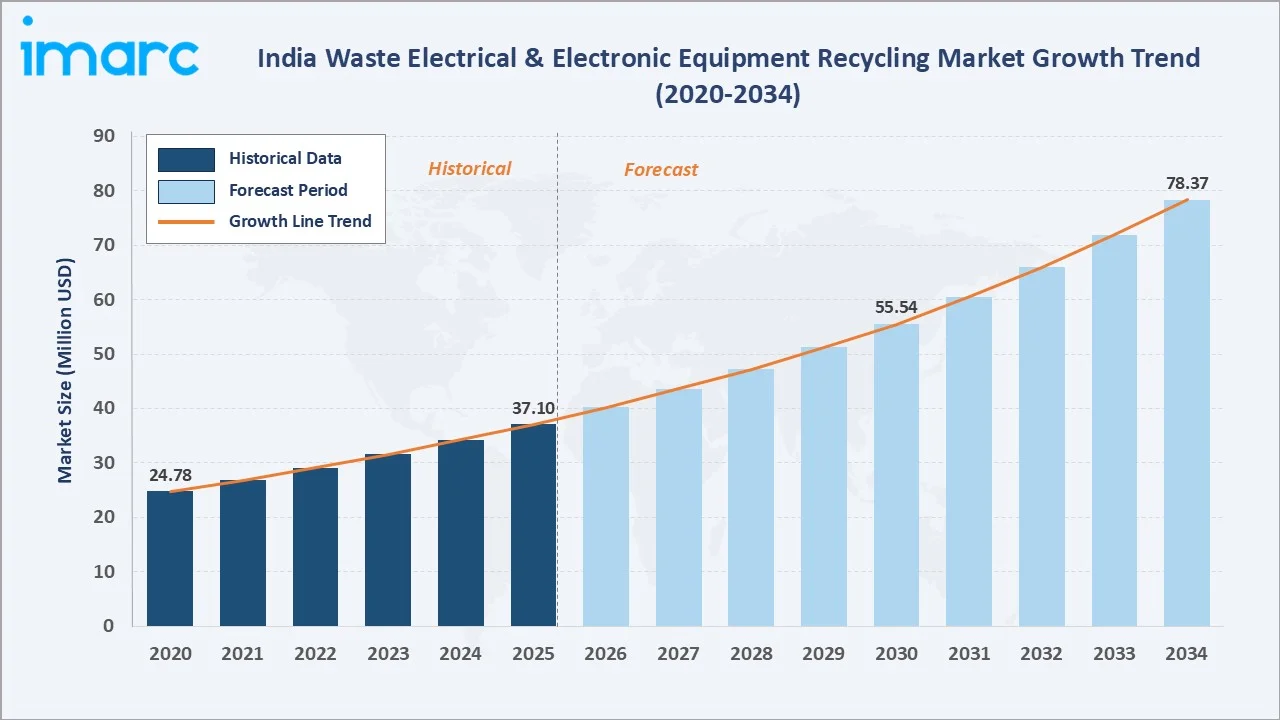 imarc

India Waste Electrical & Electronic Equipment Recycling Market Growth Trend (2020-2034)

Historical Data
Forecast Period
Growth Line Trend

Historical
Forecast

Market Size (Million USD)

90
80
70
60
50
40
30
20
10
0

24.78
37.10
55.54
78.37

2020 2021 2022 2023 2024 2025 2026 2027 2028 2029 2030 2031 2032 2033 2034